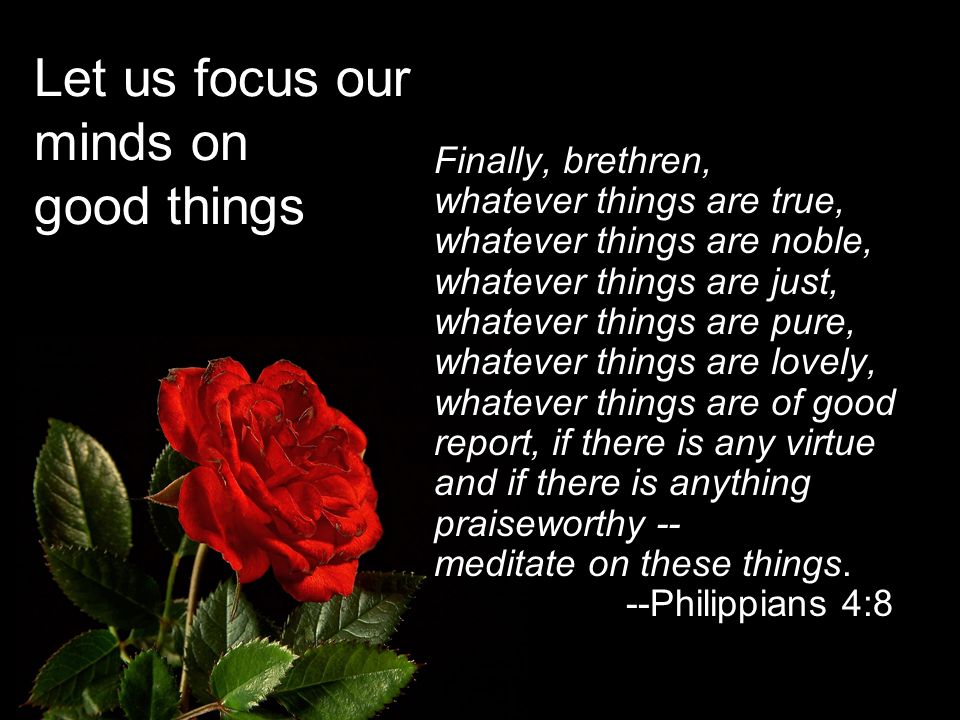 Let us focus our minds on good things

Finally, brethren,
whatever things are true,
whatever things are noble,
whatever things are just,
whatever things are pure,
whatever things are lovely,
whatever things are of good report, if there is any virtue and if there is anything praiseworthy --
meditate on these things.
--Philippians 4:8